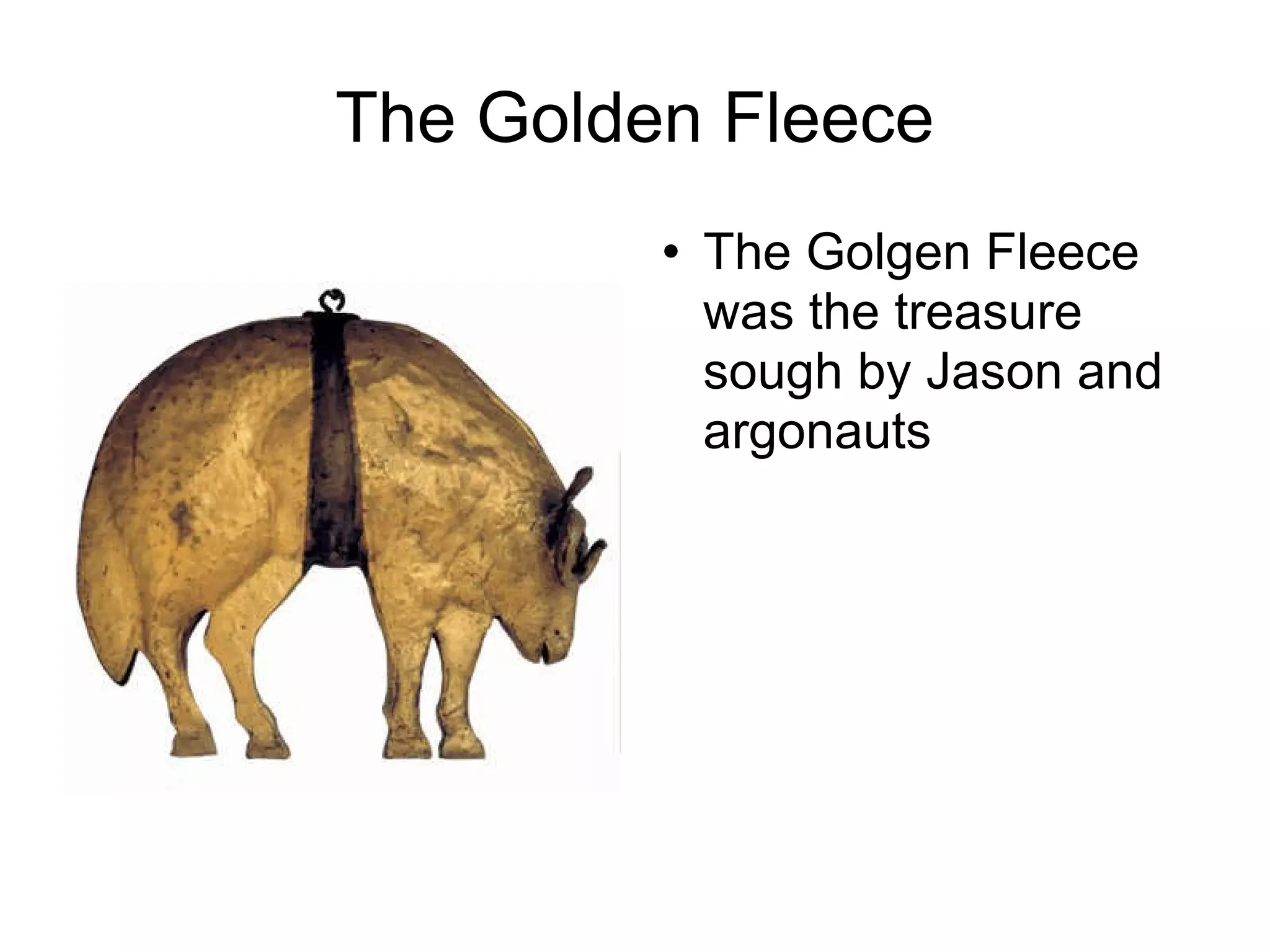 The Golden Fleece

• The Golgen Fleece was the treasure sough by Jason and argonauts